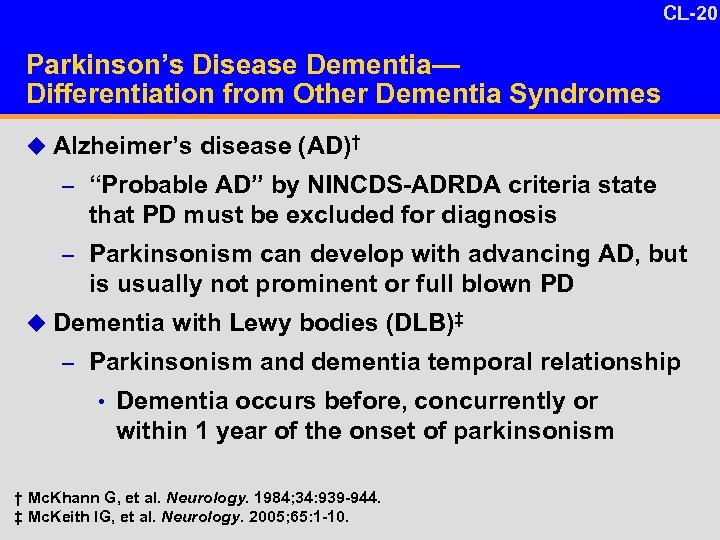 CL-20

Parkinson's Disease Dementia— Differentiation from Other Dementia Syndromes

◆ Alzheimer's disease (AD)†

– "Probable AD" by NINCDS-ADRDA criteria state that PD must be excluded for diagnosis

– Parkinsonism can develop with advancing AD, but is usually not prominent or full blown PD

◆ Dementia with Lewy bodies (DLB)‡

– Parkinsonism and dementia temporal relationship

• Dementia occurs before, concurrently or within 1 year of the onset of parkinsonism

† McKhann G, et al. Neurology. 1984;34:939-944.
‡ McKeith IG, et al. Neurology. 2005;65:1-10.